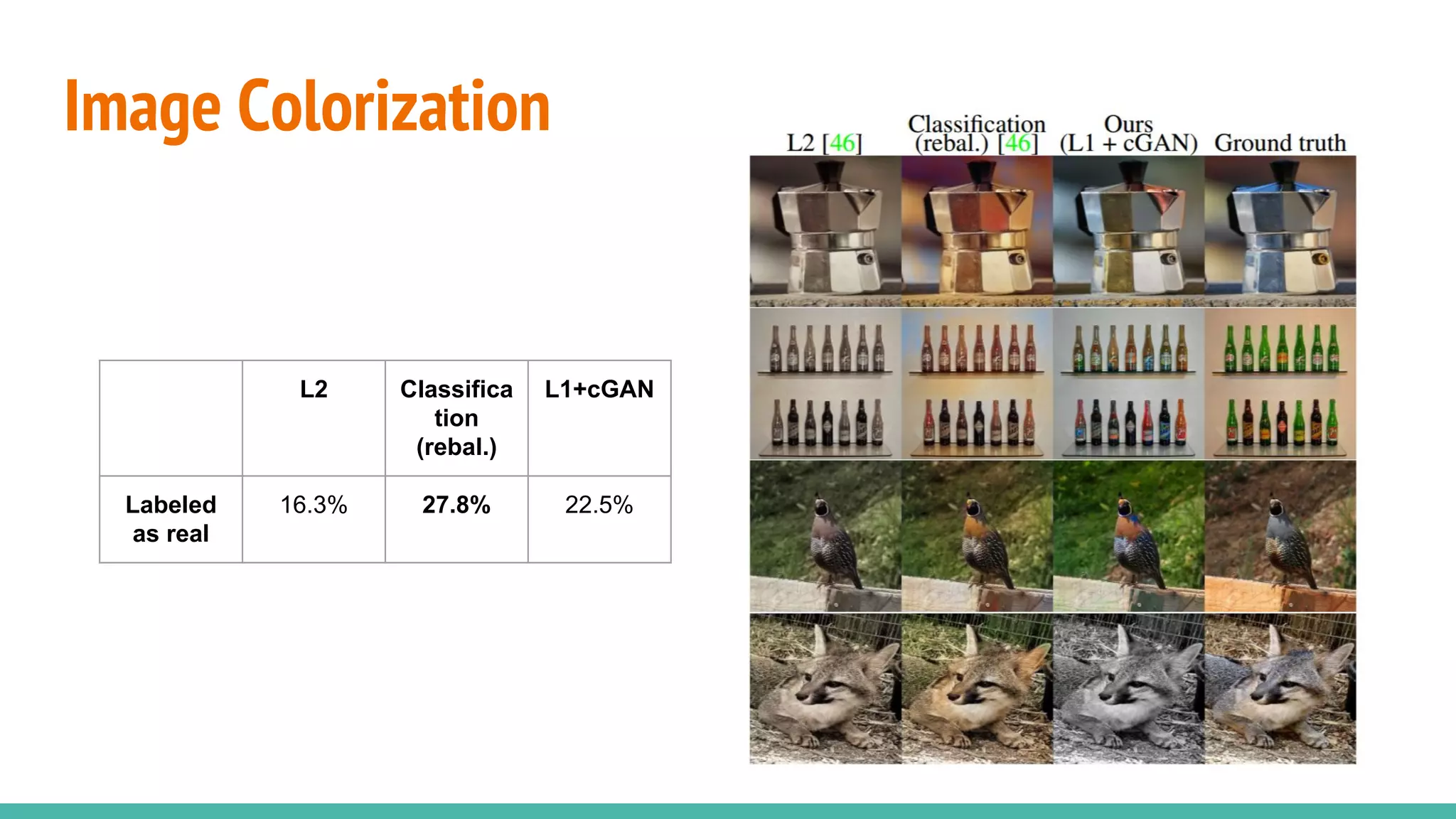 Image Colorization

| | L2 | Classification (rebal.) | L1+cGAN |
|---|---|---|---|
| Labeled as real | 16.3% | 27.8% | 22.5% |

L2 [46]

Classification (rebal.) [46]

Ours (L1 + cGAN)

Ground truth